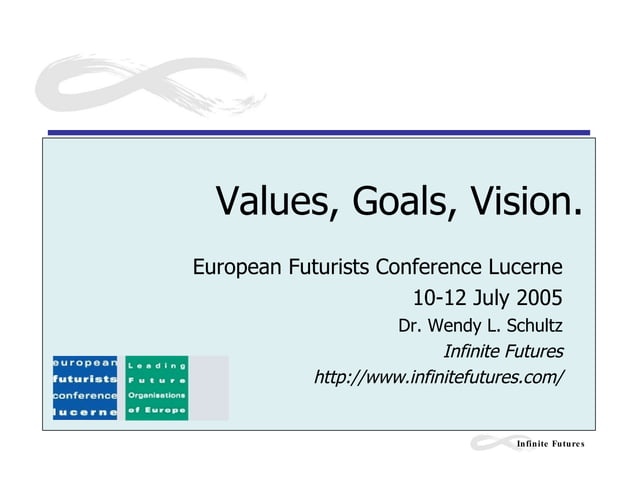 Values, Goals, Vision.

European Futurists Conference Lucerne
10-12 July 2005
Dr. Wendy L. Schultz
Infinite Futures
http://www.infinitefutures.com/

european
futurists
conference
lucerne

Leading
Future
Organisations
of Europe

Infinite Futures